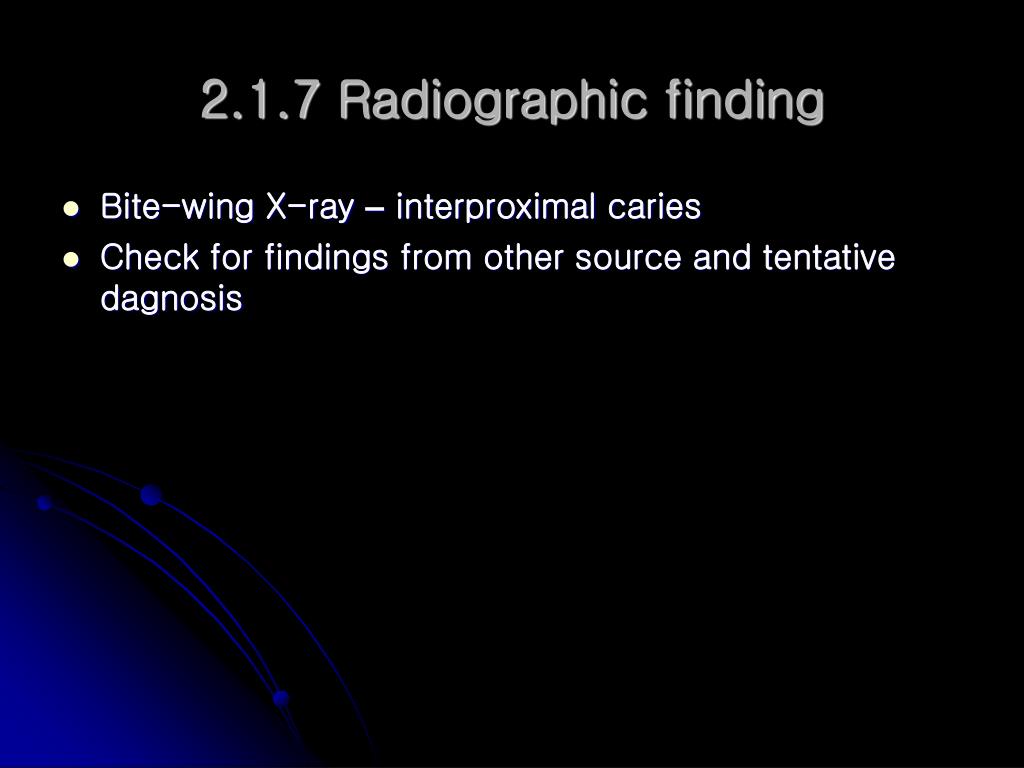 2.1.7 Radiographic finding

- Bite-wing X-ray – interproximal caries
- Check for findings from other source and tentative dagnosis